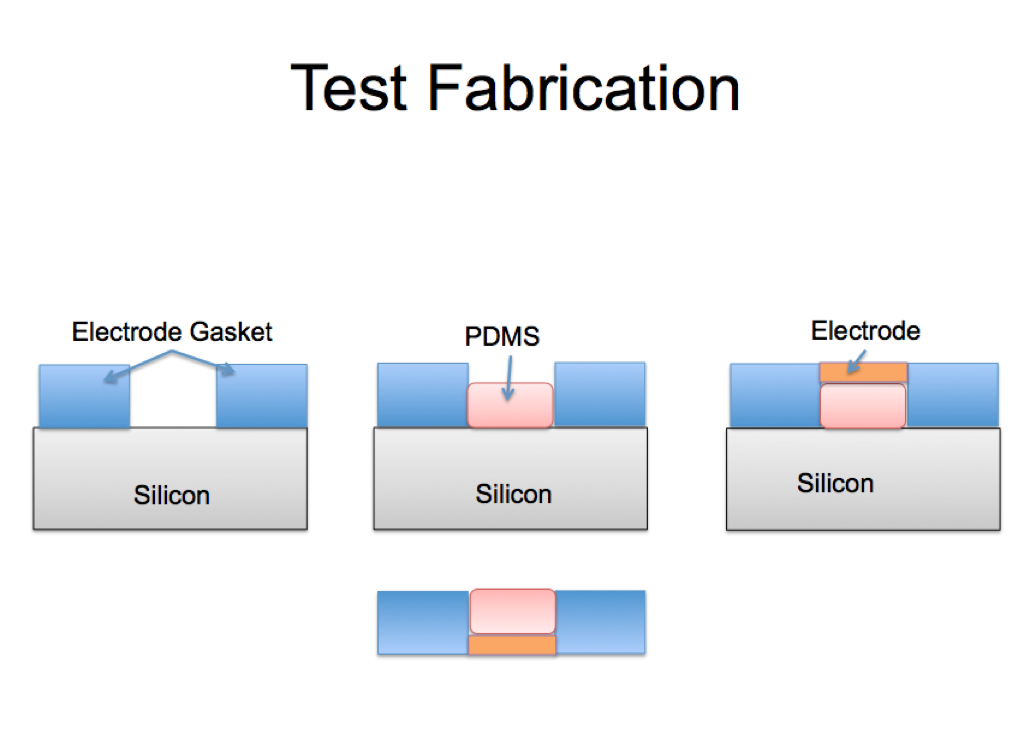 Test Fabrication

Electrode Gasket

Silicon

PDMS

Silicon

Electrode

Silicon